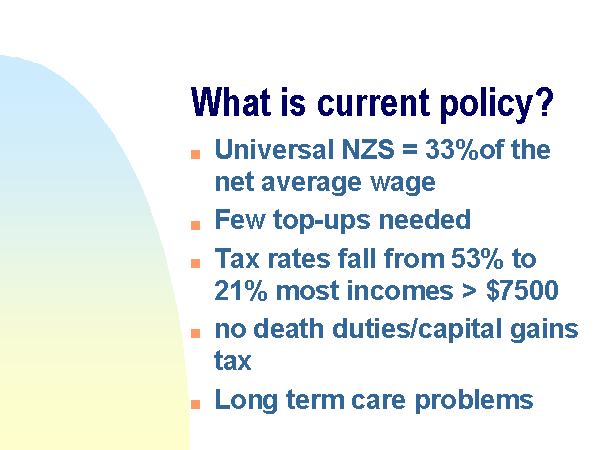 What is current policy?

- Universal NZS = 33%of the net average wage
- Few top-ups needed
- Tax rates fall from 53% to 21% most incomes > \$7500
- no death duties/capital gains tax
- Long term care problems